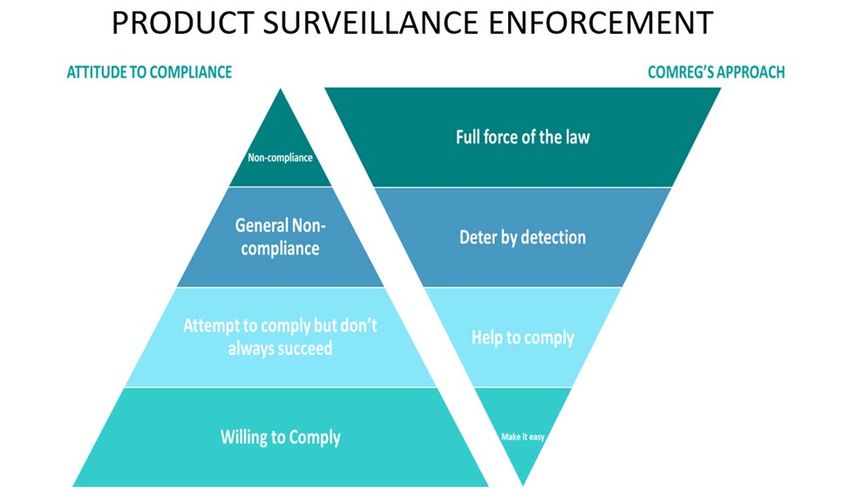 PRODUCT SURVEILLANCE ENFORCEMENT

ATTITUDE TO COMPLIANCE

Non-compliance

General Non-compliance

Attempt to comply but don't always succeed

Willing to Comply

COMREG'S APPROACH

Full force of the law

Deter by detection

Help to comply

Make it easy